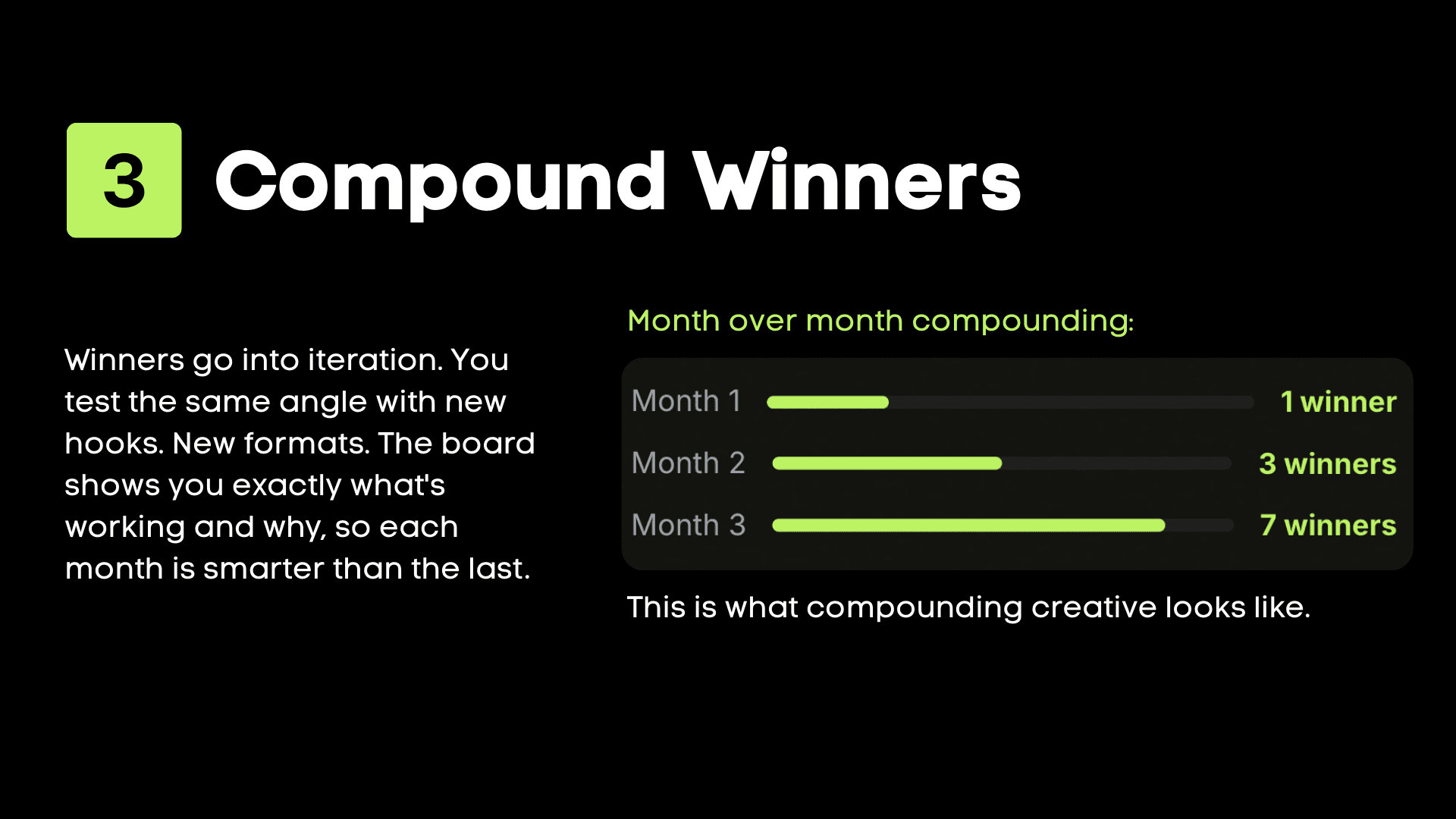 3 Compound Winners

Winners go into iteration. You test the same angle with new hooks. New formats. The board shows you exactly what's working and why, so each month is smarter than the last.

Month over month compounding:

Month 1 1 winner
Month 2 3 winners
Month 3 7 winners

This is what compounding creative looks like.